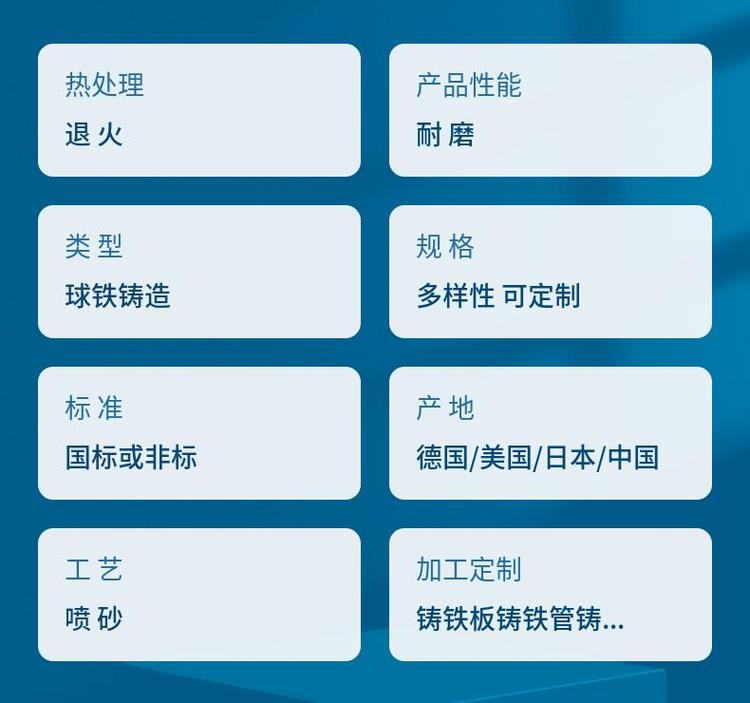 热处理
退 火

产品性能
耐 磨

类 型
球铁铸造

规 格
多样性 可定制

标 准
国标或非标

产 地
德国/美国/日本/中国

工 艺
喷 砂

加工定制
铸铁板铸铁管铸...